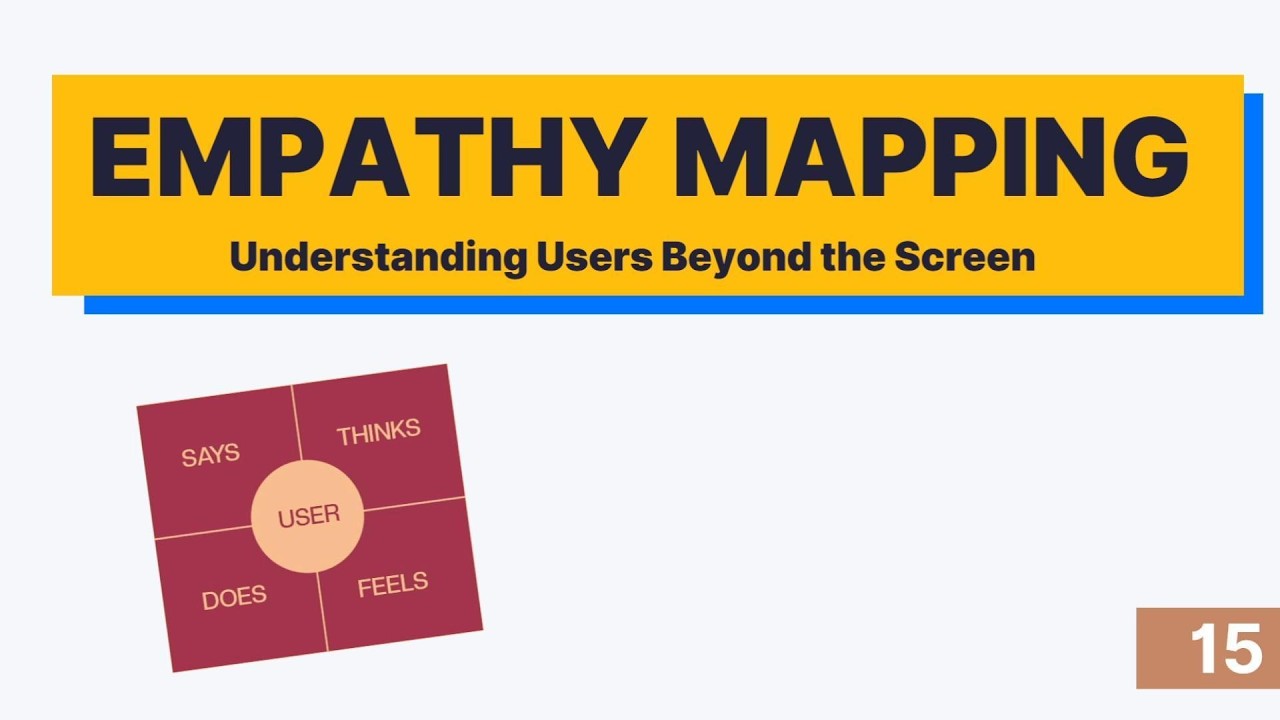 EMPATHY MAPPING

Understanding Users Beyond the Screen

SAYS
THINKS
USER
DOES
FEELS

15